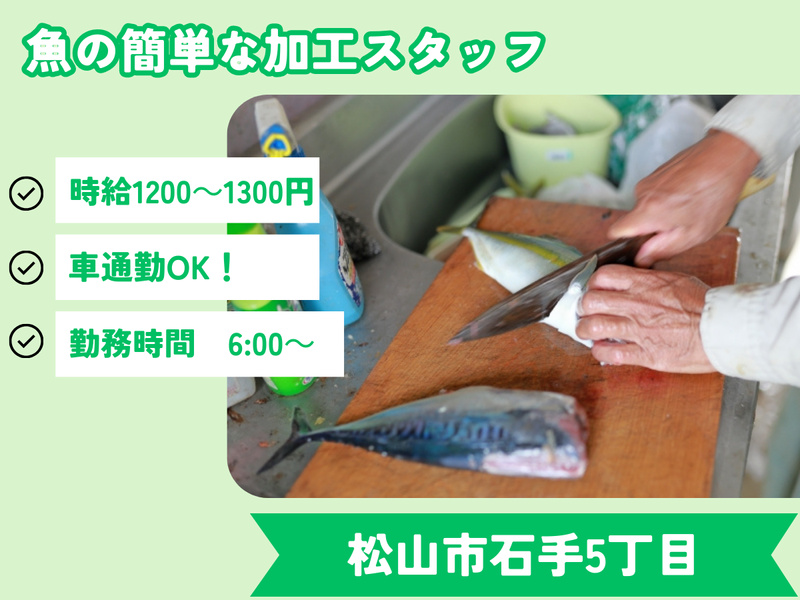 魚の簡単な加工スタッフ

時給1200～1300円

車通勤OK！

勤務時間　6:00～

松山市石手5丁目